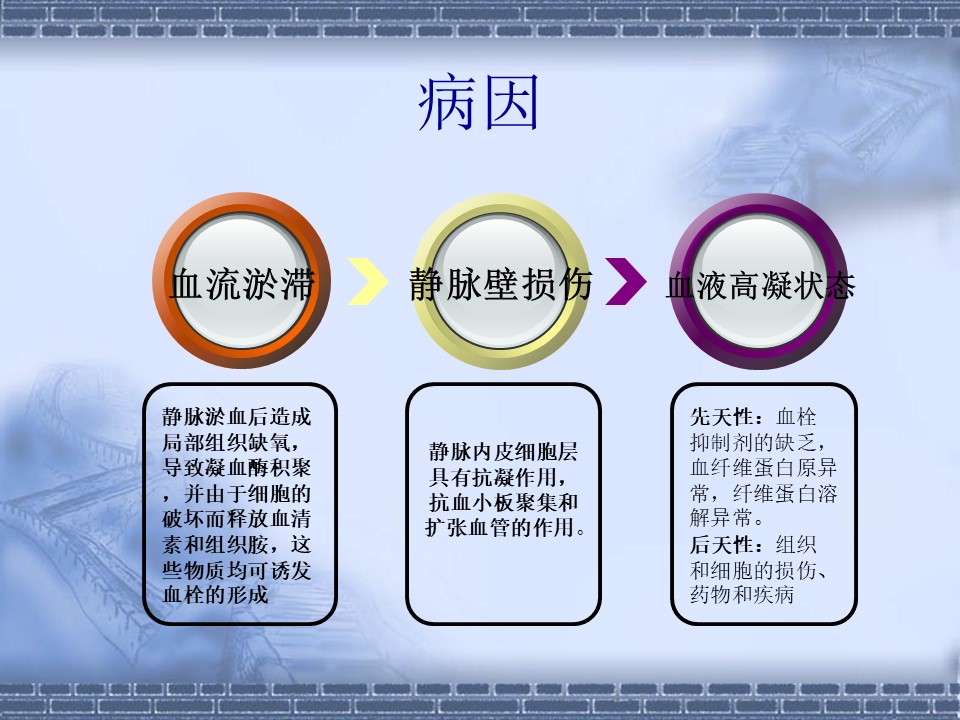 病因

血流淤滞

静脉壁损伤

血液高凝状态

静脉淤血后造成局部组织缺氧，导致凝血酶积聚，并由于细胞的破坏而释放血清素和组织胺，这些物质均可诱发血栓的形成

静脉内皮细胞层具有抗凝作用，抗血小板聚集和扩张血管的作用。

先天性：血栓抑制剂的缺乏，血纤维蛋白原异常，纤维蛋白溶解异常。
后天性：组织和细胞的损伤、药物和疾病